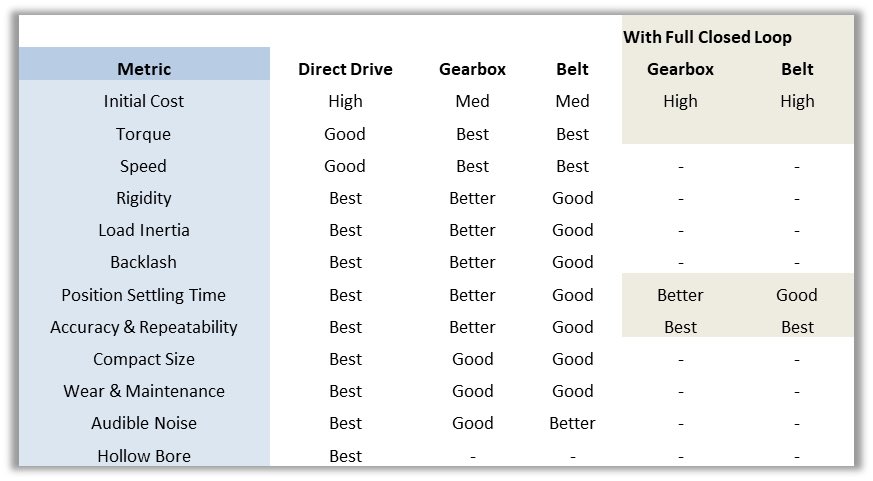 |  |  |  |  | With Full Closed Loop |  |
|---|---|---|---|---|---|
| Metric | Direct Drive | Gearbox | Belt | Gearbox | Belt |
| Initial Cost | High | Med | Med | High | High |
| Torque | Good | Best | Best |  |  |
| Speed | Good | Best | Best | - | - |
| Rigidity | Best | Better | Good | - | - |
| Load Inertia | Best | Better | Good | - | - |
| Backlash | Best | Better | Good | - | - |
| Position Settling Time | Best | Better | Good | Better | Good |
| Accuracy & Repeatability | Best | Better | Good | Best | Best |
| Compact Size | Best | Good | Good | - | - |
| Wear & Maintenance | Best | Good | Good | - | - |
| Audible Noise | Best | Good | Better | - | - |
| Hollow Bore | Best | - | - | - | - |